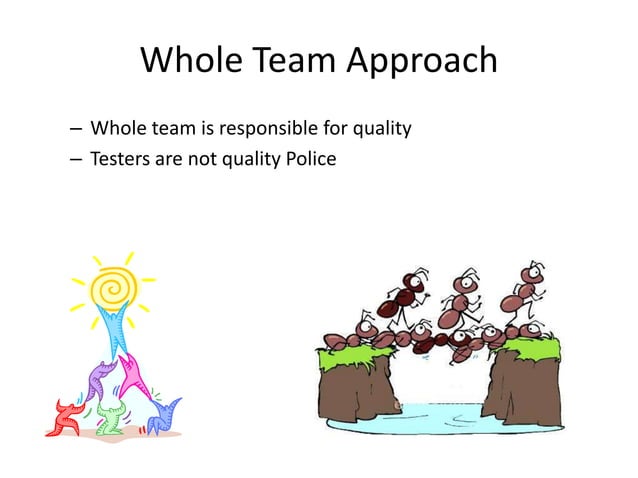 Whole Team Approach

– Whole team is responsible for quality
– Testers are not quality Police